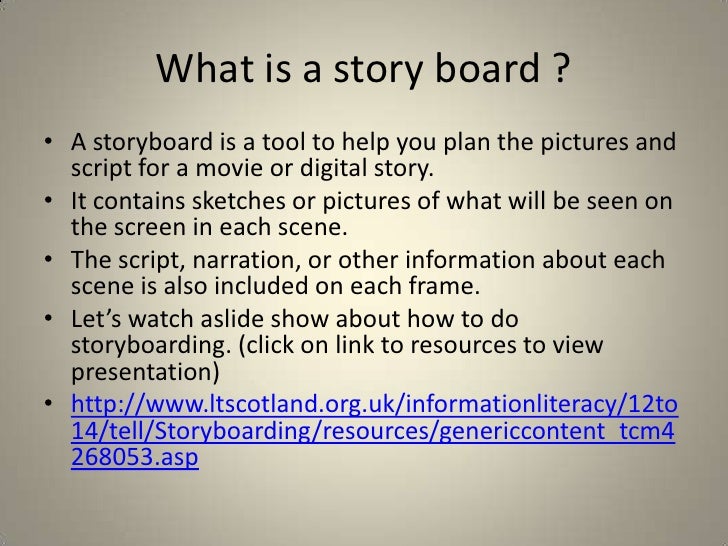 What is a story board ?

• A storyboard is a tool to help you plan the pictures and script for a movie or digital story.

• It contains sketches or pictures of what will be seen on the screen in each scene.

• The script, narration, or other information about each scene is also included on each frame.

• Let's watch aslide show about how to do storyboarding. (click on link to resources to view presentation)

• http://www.ltscotland.org.uk/informationliteracy/12to14/tell/Storyboarding/resources/genericcontent_tcm4268053.asp